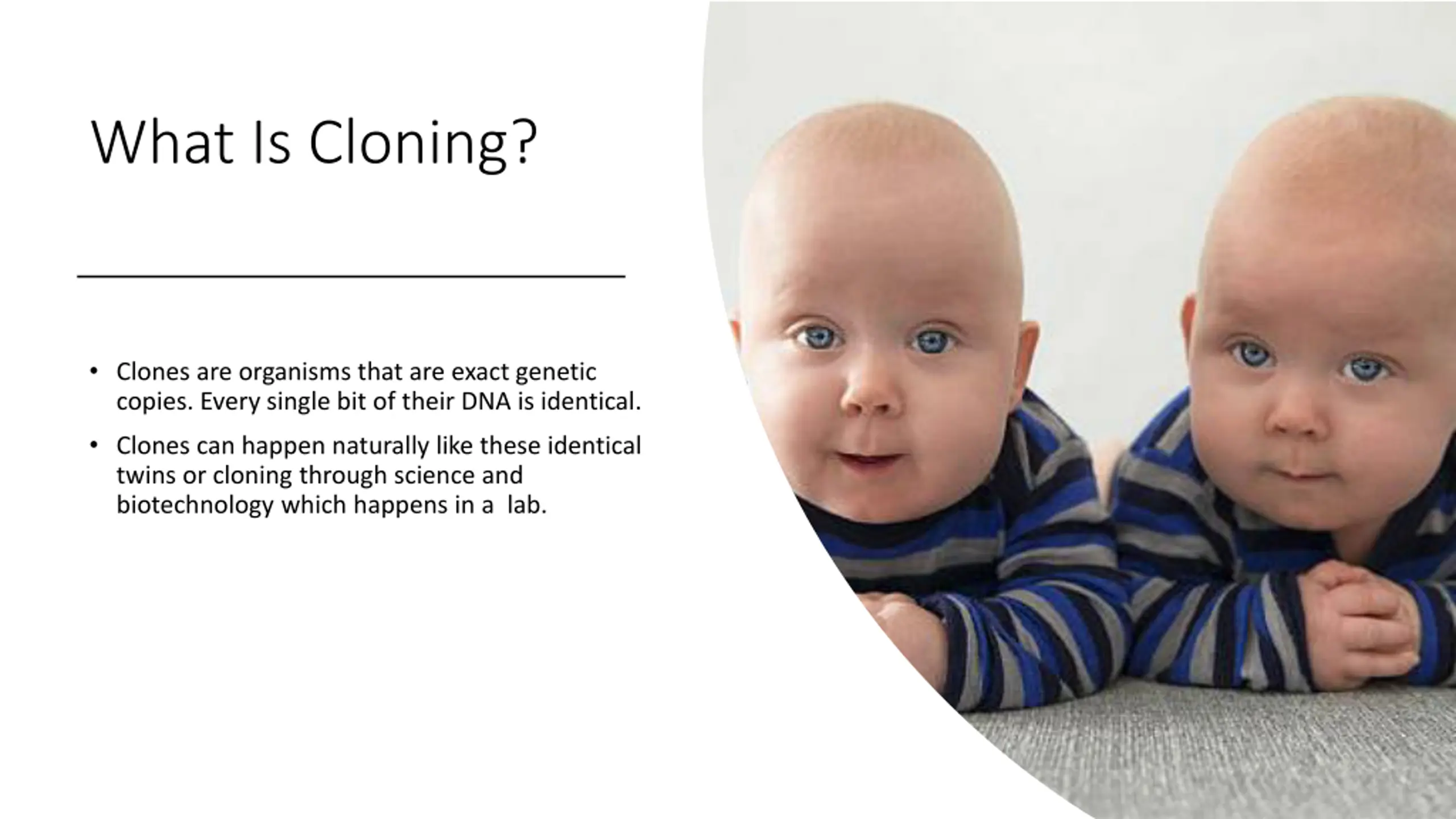 What Is Cloning?

• Clones are organisms that are exact genetic copies. Every single bit of their DNA is identical.

• Clones can happen naturally like these identical twins or cloning through science and biotechnology which happens in a lab.